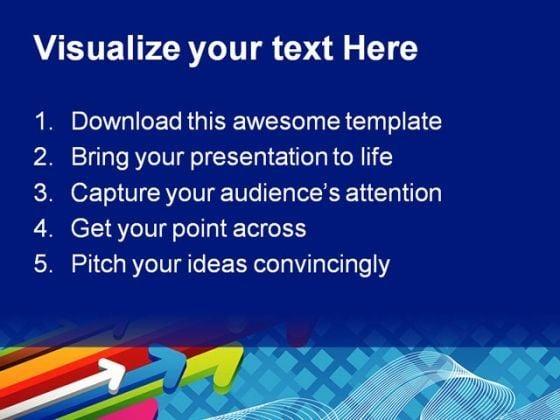 Visualize your text Here

1. Download this awesome template
2. Bring your presentation to life
3. Capture your audience's attention
4. Get your point across
5. Pitch your ideas convincingly